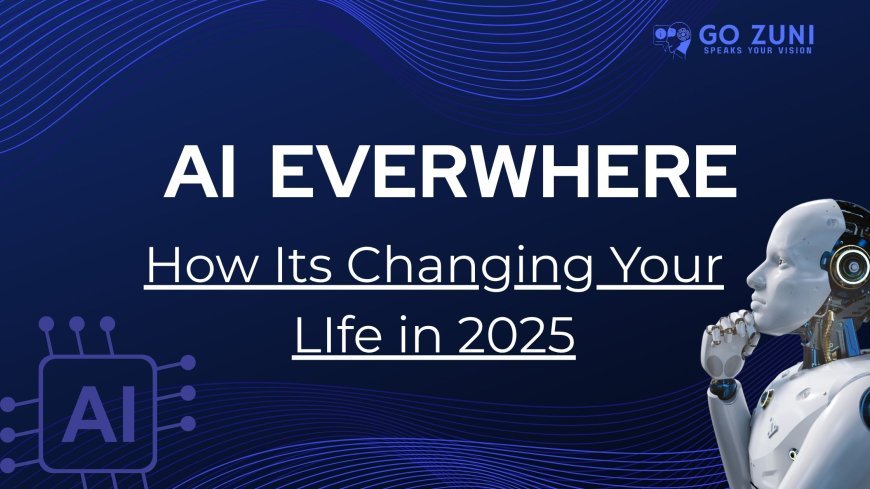 GO ZUNI
SPEAKS YOUR VISION

AI EVERWHERE

How Its Changing Your LIfe in 2025

AI